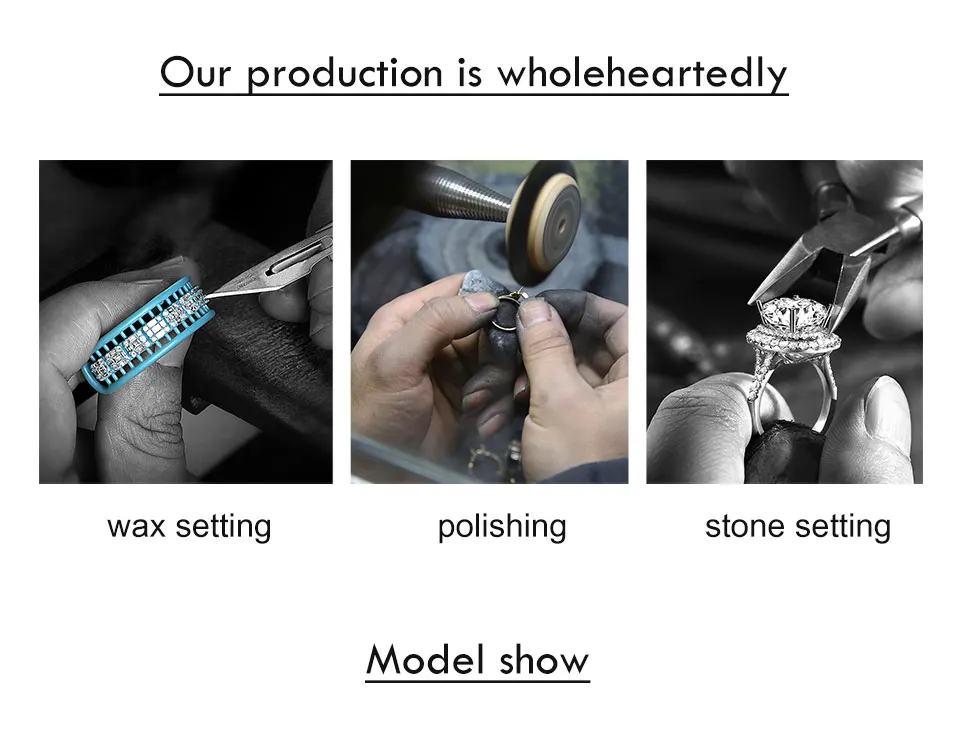 Our production is wholeheartedly

wax setting

polishing

stone setting

Model show